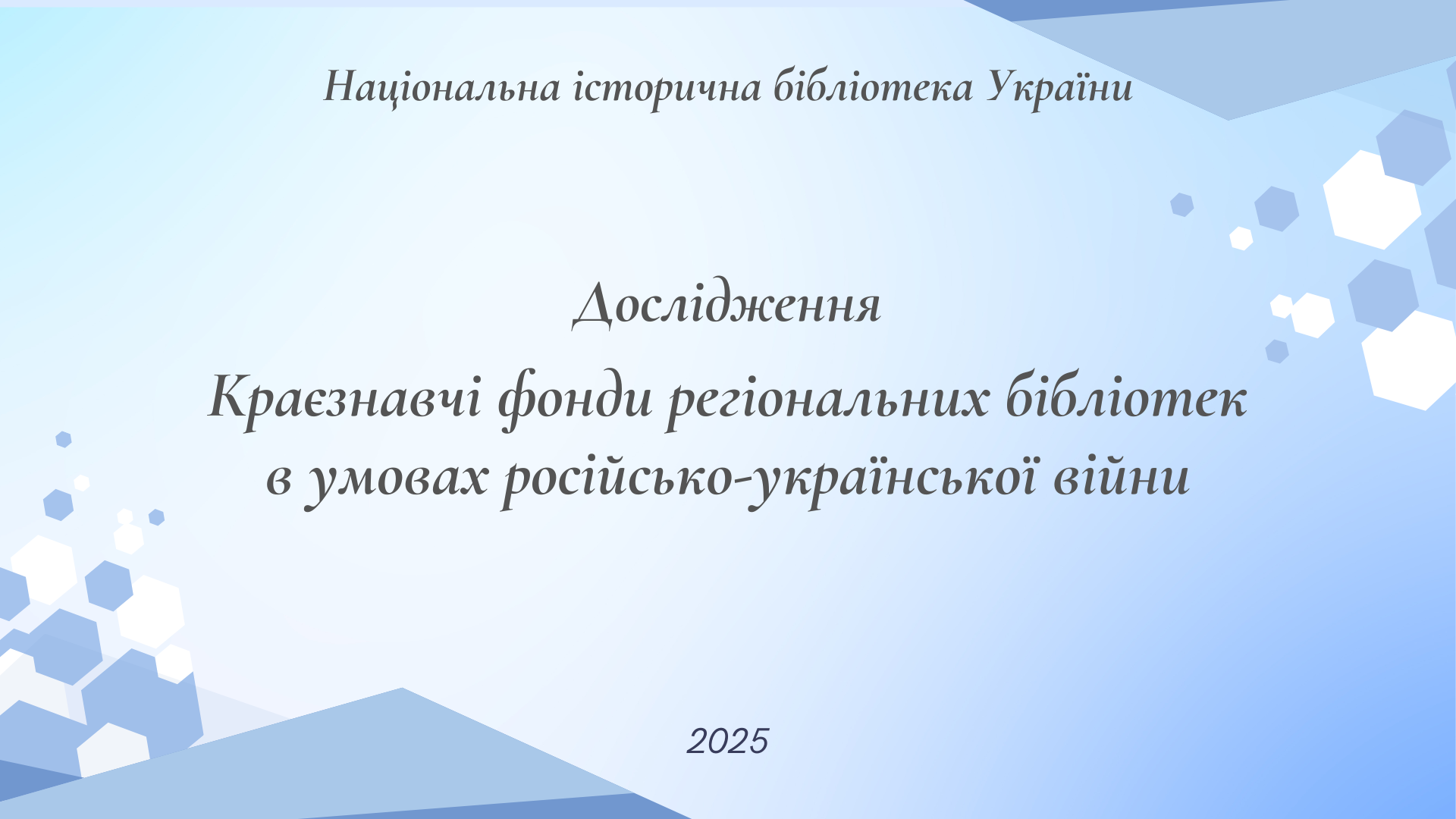 Національна історична бібліотека України

Дослідження

Краєзнавчі фонди регіональних бібліотек в умовах російсько-української війни

2025